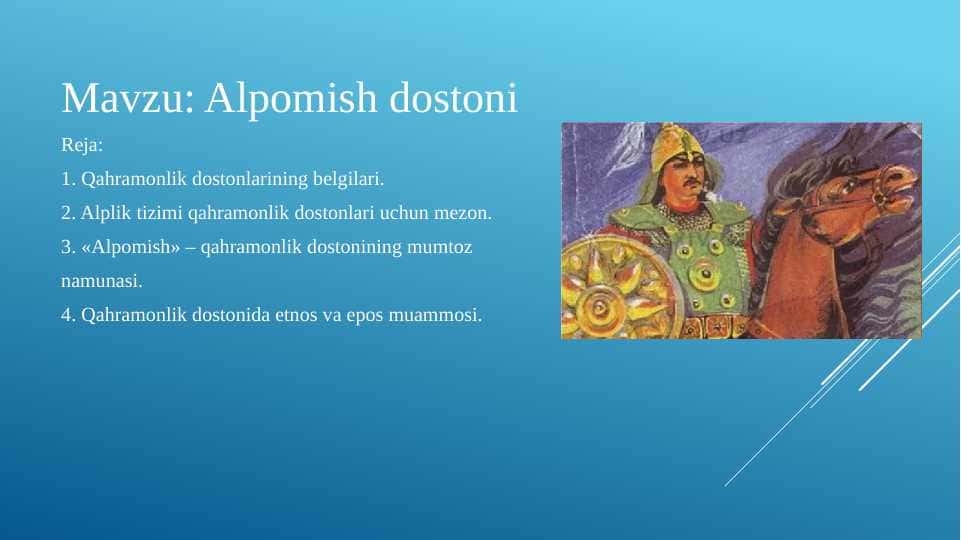 Mavzu: Alpomish dostoni

Reja:

1. Qahramonlik dostonlarining belgilari.

2. Alplik tizimi qahramonlik dostonlari uchun mezon.

3. «Alpomish» – qahramonlik dostonining mumtoz namunasi.

4. Qahramonlik dostonida etnos va epos muammosi.